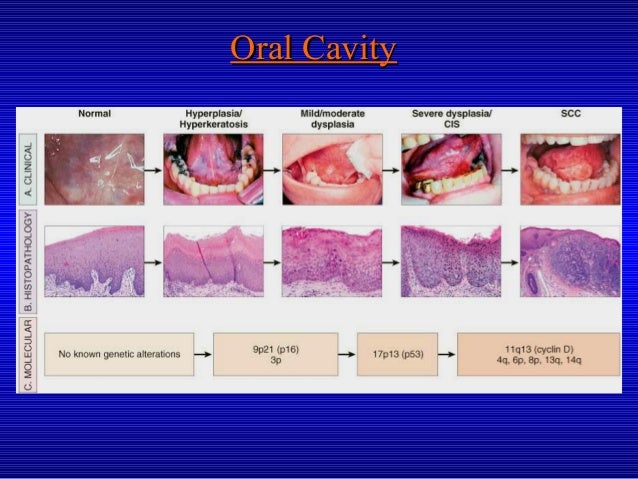 Oral Cavity

Normal

Hyperplasia/ Hyperkeratosis

Mild/moderate dysplasia

Severe dysplasia/ CIS

SCC

A. CLINICAL

B. HISTOPATHOLOGY

C. MOLECULAR

No known genetic alterations

9p21 (p16) 3p

17p13 (p53)

11q13 (cyclin D) 4q, 6p, 8p, 13q, 14q